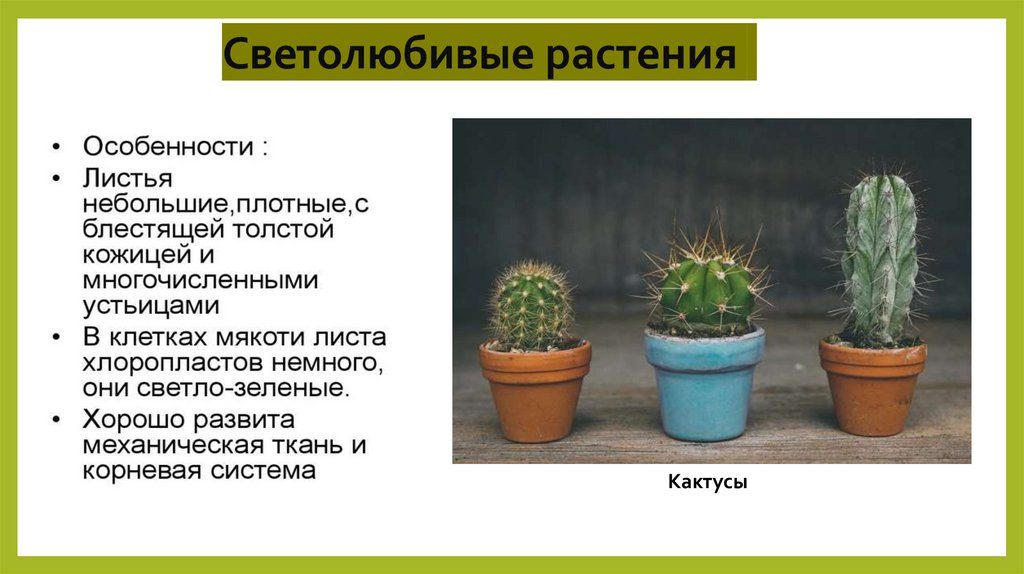 Светолюбивые растения

• Особенности :
• Листья небольшие,плотные,с блестящей толстой кожицей и многочисленными устьицами
• В клетках мякоти листа хлоропластов немного, они светло-зеленые.
• Хорошо развита механическая ткань и корневая система

Кактусы